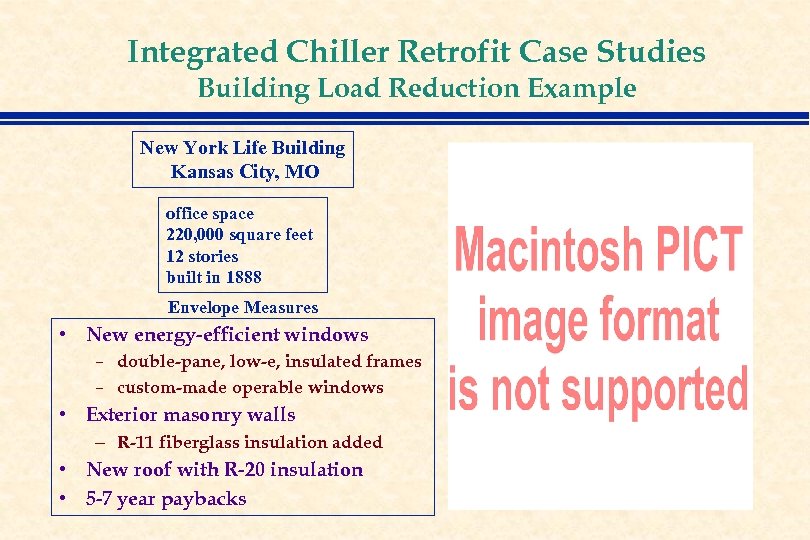 Integrated Chiller Retrofit Case Studies
Building Load Reduction Example

New York Life Building
Kansas City, MO

office space
220,000 square feet
12 stories
built in 1888

Envelope Measures

• New energy-efficient windows
– double-pane, low-e, insulated frames
– custom-made operable windows
• Exterior masonry walls
– R-11 fiberglass insulation added
• New roof with R-20 insulation
• 5-7 year paybacks

Macintosh PICT image format is not supported